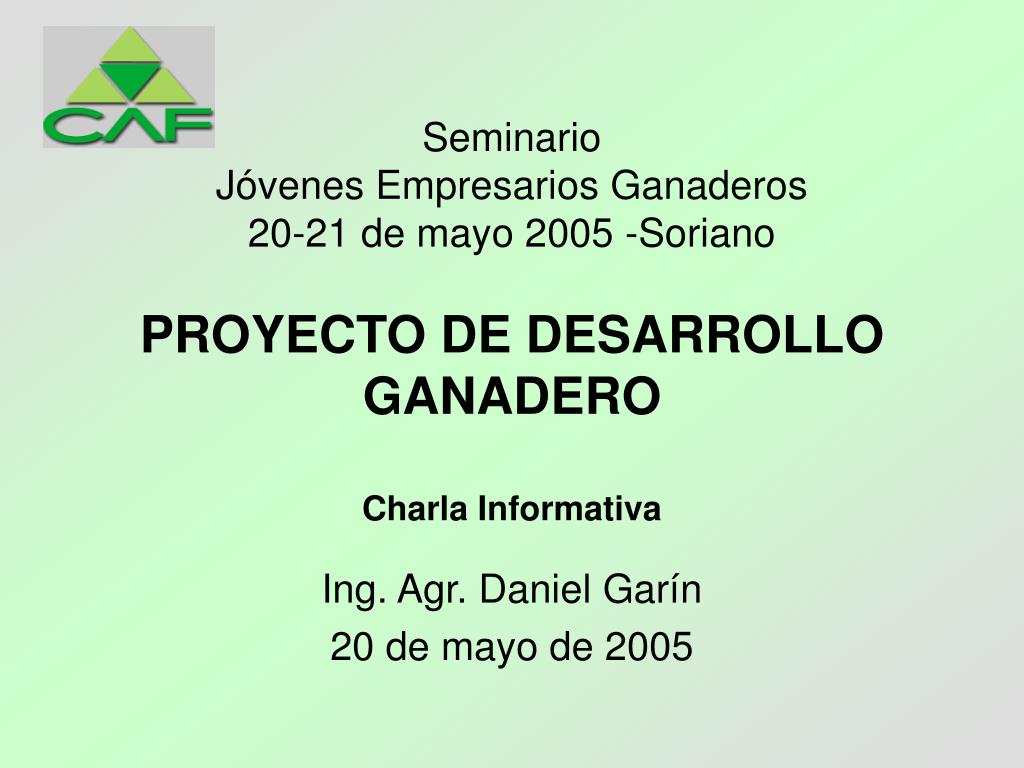 CAF

Seminario
Jóvenes Empresarios Ganaderos
20-21 de mayo 2005 -Soriano

PROYECTO DE DESARROLLO GANADERO

Charla Informativa

Ing. Agr. Daniel Garín
20 de mayo de 2005